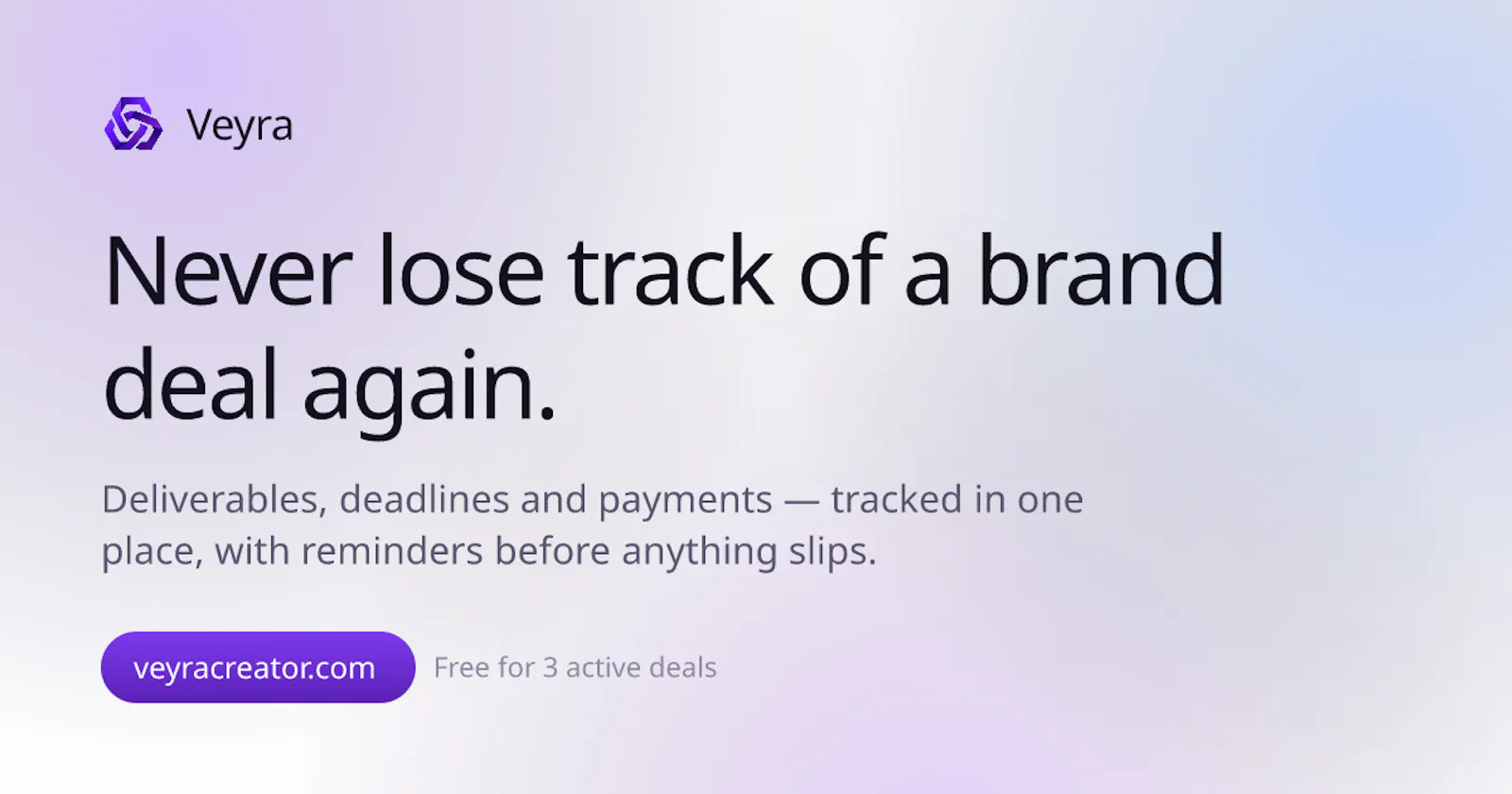 Veyra

Never lose track of a brand deal again.

Deliverables, deadlines and payments — tracked in one place, with reminders before anything slips.

veyracreator.com

Free for 3 active deals